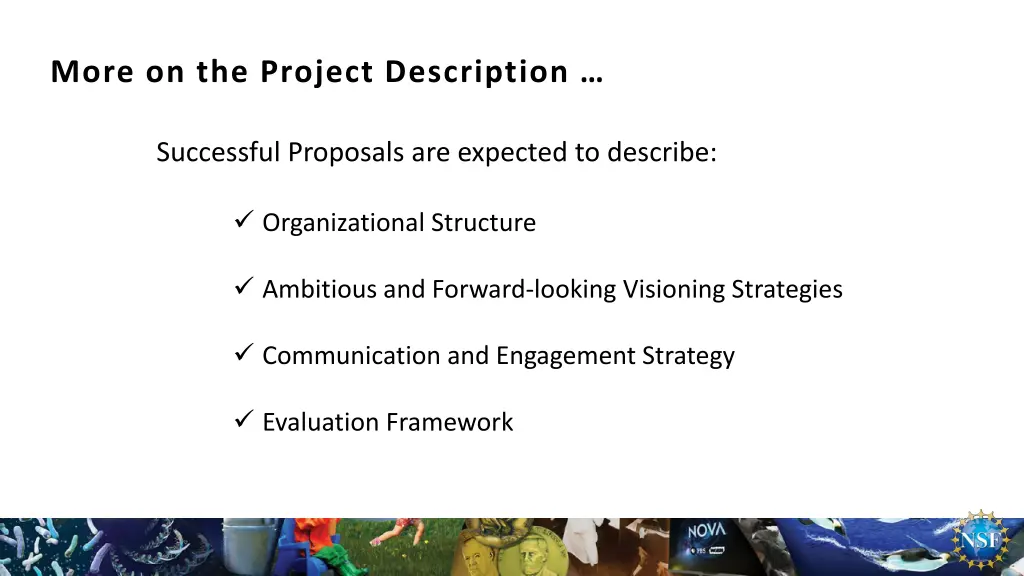 More on the Project Description …

Successful Proposals are expected to describe:

✓ Organizational Structure

✓ Ambitious and Forward-looking Visioning Strategies

✓ Communication and Engagement Strategy

✓ Evaluation Framework

NOVA

NSF